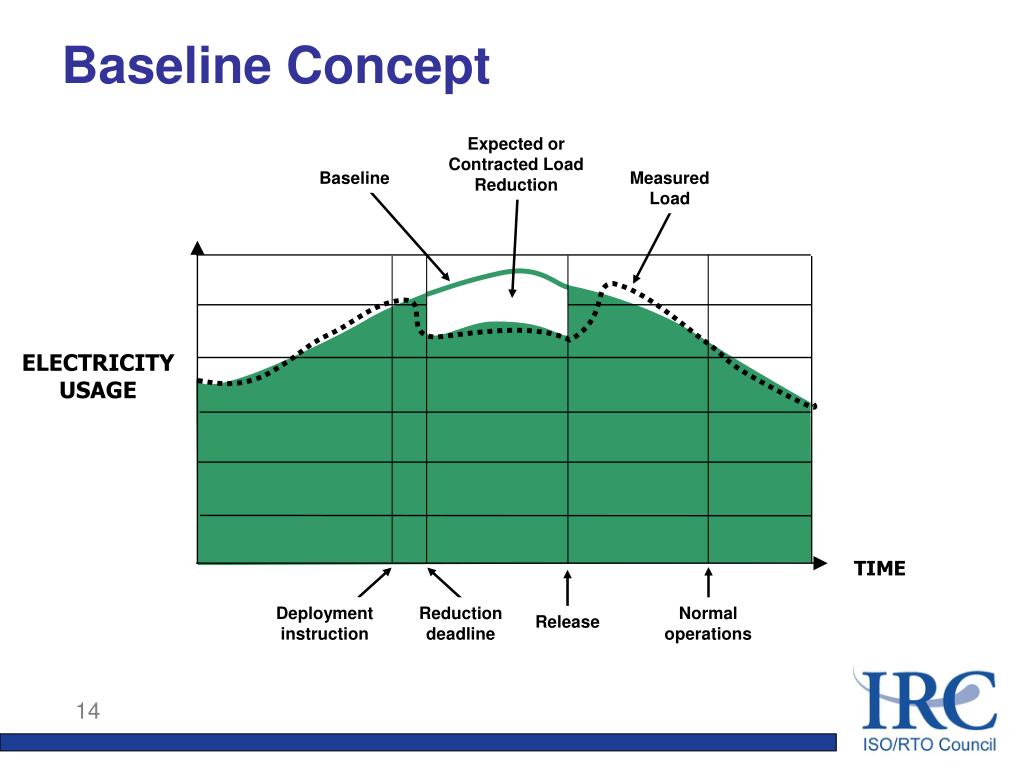 Baseline Concept

Baseline

Expected or Contracted Load Reduction

Measured Load

ELECTRICITY USAGE

TIME

Deployment instruction

Reduction deadline

Release

Normal operations

14

IRC
ISO/RTO Council